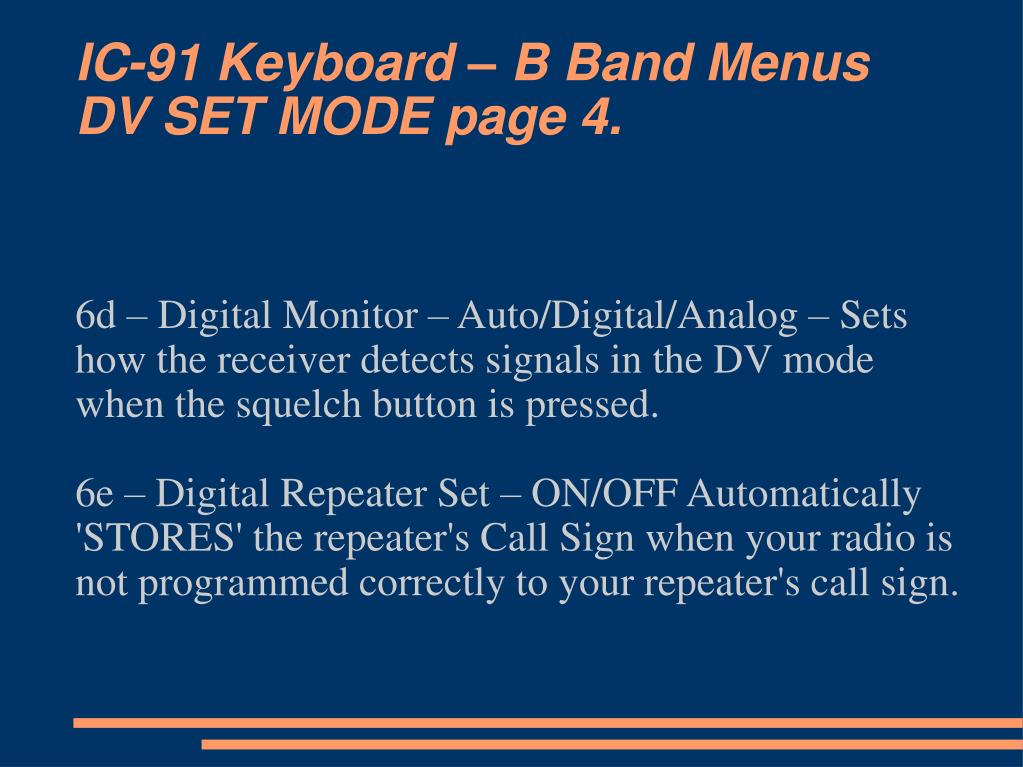 IC-91 Keyboard – B Band Menus
DV SET MODE page 4.

6d – Digital Monitor – Auto/Digital/Analog – Sets how the receiver detects signals in the DV mode when the squelch button is pressed.

6e – Digital Repeater Set – ON/OFF Automatically 'STORES' the repeater's Call Sign when your radio is not programmed correctly to your repeater's call sign.